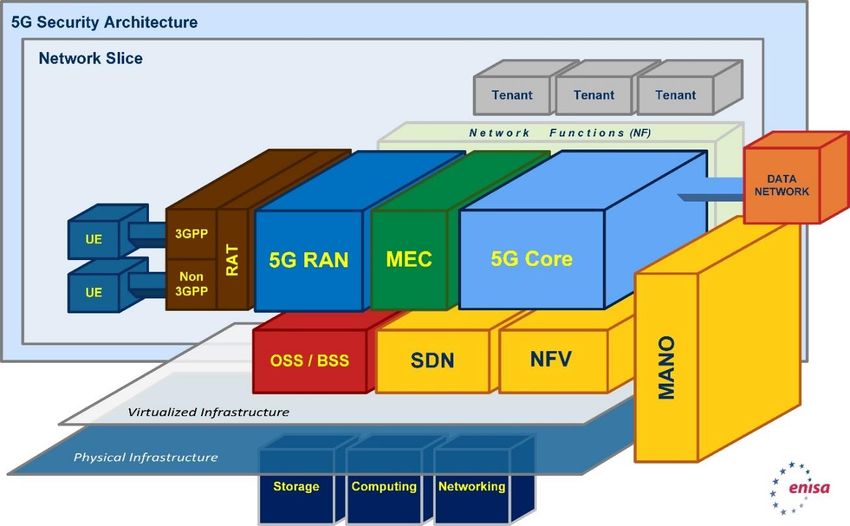 5G Security Architecture

Network Slice

Tenant

Tenant

Tenant

Network Functions (NF)

DATA NETWORK

UE

UE

3GPP

Non 3GPP

RAT

5G RAN

MEC

5G Core

OSS / BSS

SDN

NFV

MANO

Virtualized Infrastructure

Physical Infrastructure

Storage

Computing

Networking

enisa